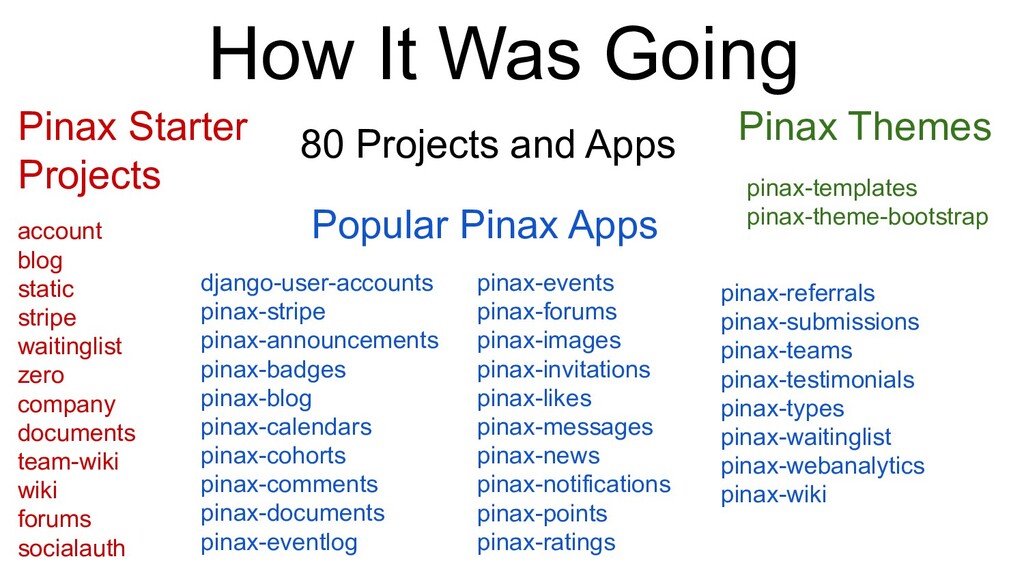 How It Was Going

Pinax Starter Projects

account
blog
static
stripe
waitinglist
zero
company
documents
team-wiki
wiki
forums
socialauth

80 Projects and Apps

Popular Pinax Apps

django-user-accounts
pinax-stripe
pinax-announcements
pinax-badges
pinax-blog
pinax-calendars
pinax-cohorts
pinax-comments
pinax-documents
pinax-eventlog

pinax-events
pinax-forums
pinax-images
pinax-invitations
pinax-likes
pinax-messages
pinax-news
pinax-notifications
pinax-points
pinax-ratings

Pinax Themes

pinax-templates
pinax-theme-bootstrap

pinax-referrals
pinax-submissions
pinax-teams
pinax-testimonials
pinax-types
pinax-waitinglist
pinax-webanalytics
pinax-wiki